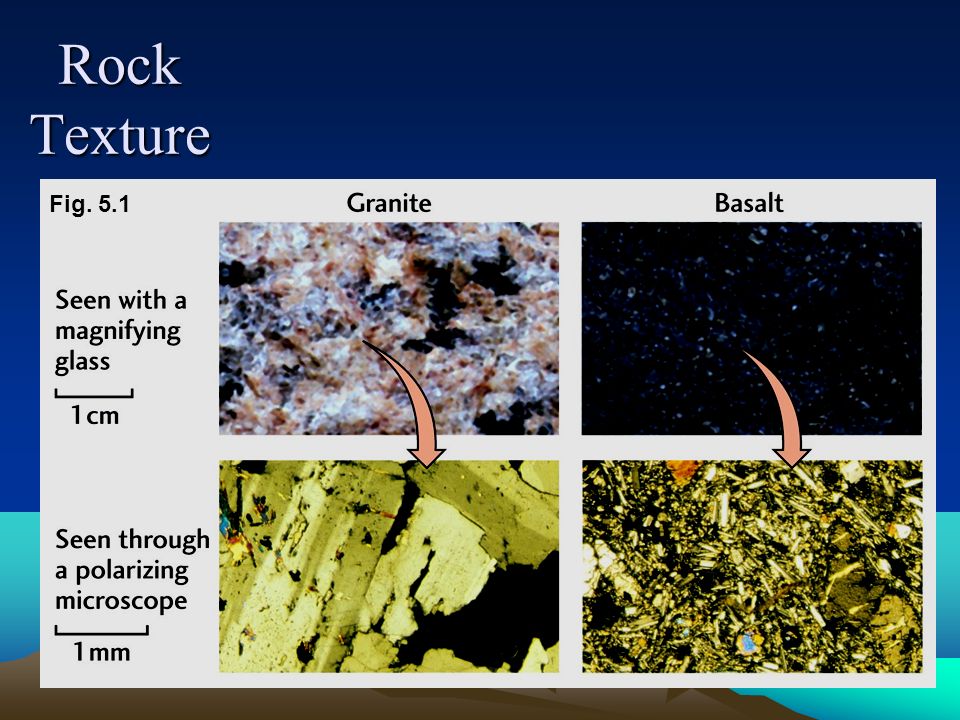 Rock Texture

Fig. 5.1

Granite

Basalt

Seen with a magnifying glass

1 cm

Seen through a polarizing microscope

1 mm